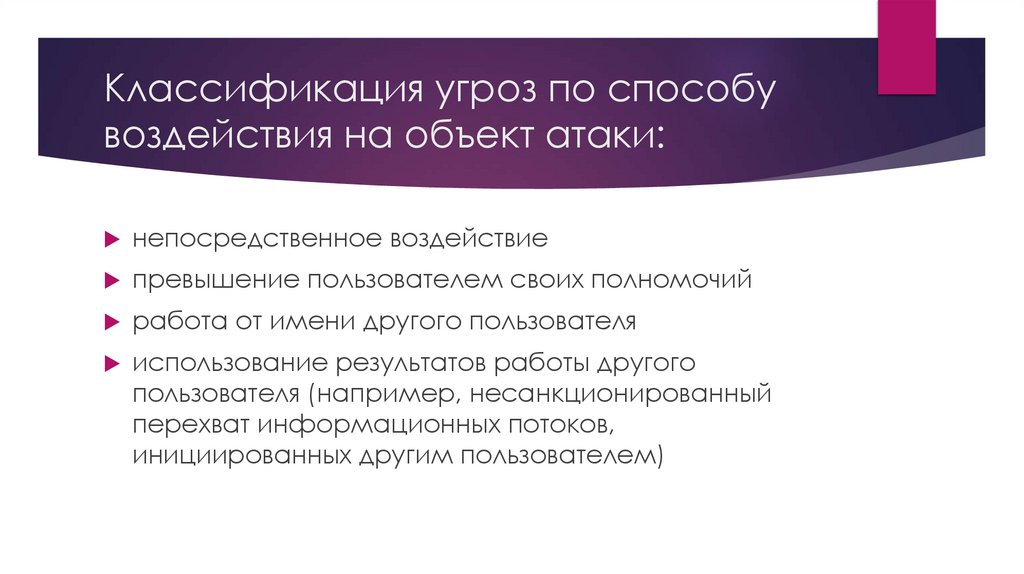 Классификация угроз по способу воздействия на объект атаки:

непосредственное воздействие

превышение пользователем своих полномочий

работа от имени другого пользователя

использование результатов работы другого пользователя (например, несанкционированный перехват информационных потоков, инициированных другим пользователем)